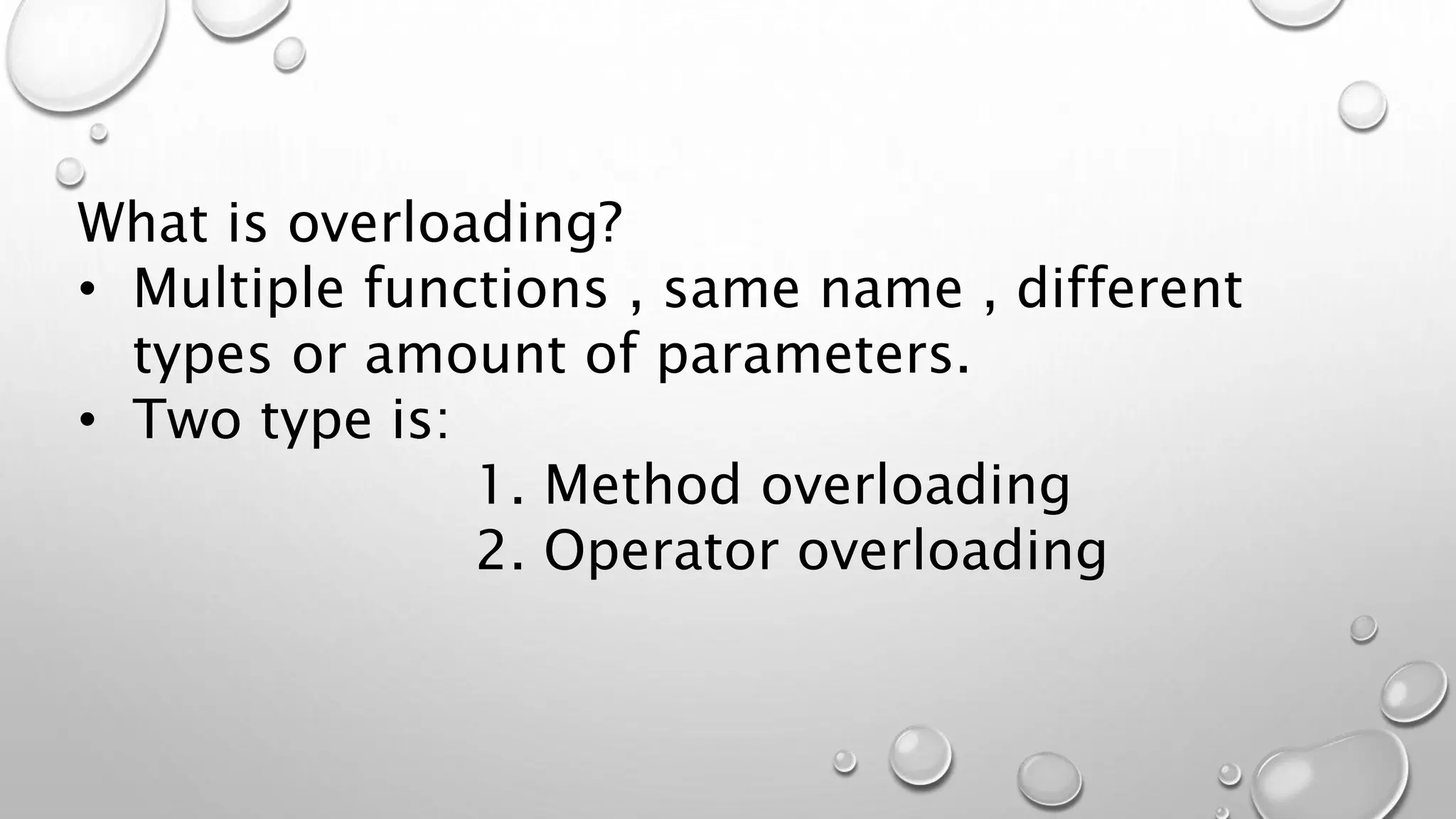 What is overloading?
• Multiple functions , same name , different types or amount of parameters.
• Two type is:
1. Method overloading
2. Operator overloading